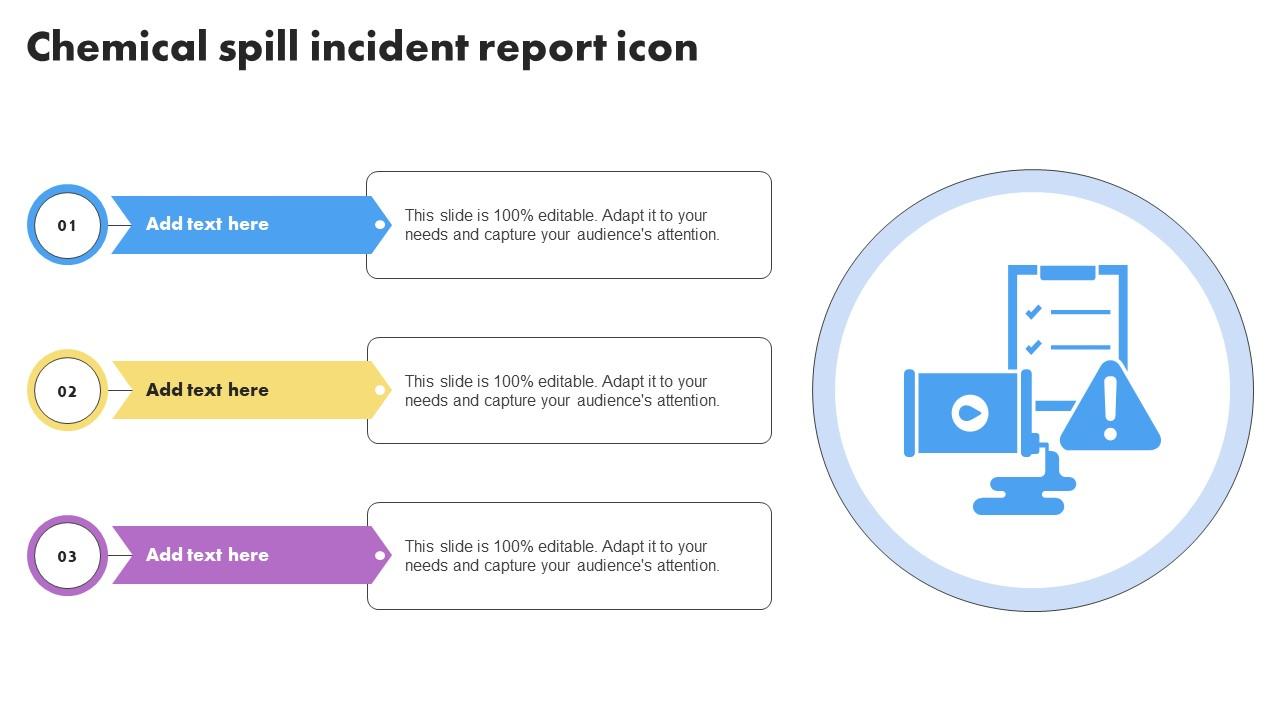 Chemical spill incident report icon

01

Add text here

This slide is 100% editable. Adapt it to your needs and capture your audience's attention.

02

Add text here

This slide is 100% editable. Adapt it to your needs and capture your audience's attention.

03

Add text here

This slide is 100% editable. Adapt it to your needs and capture your audience's attention.